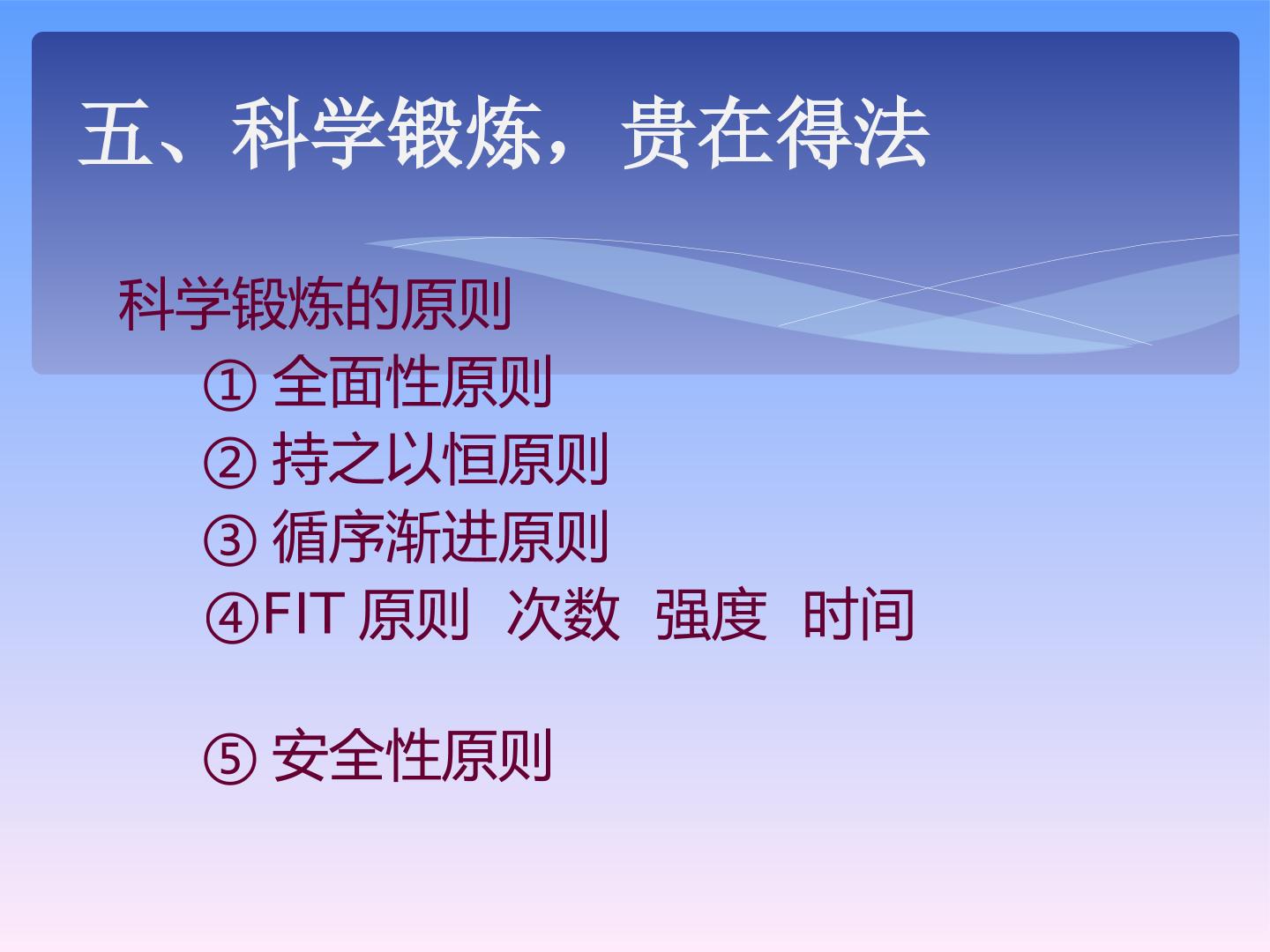 五、科学锻炼，贵在得法

科学锻炼的原则

① 全面性原则
② 持之以恒原则
③ 循序渐进原则
④FIT 原则 次数 强度 时间

⑤ 安全性原则